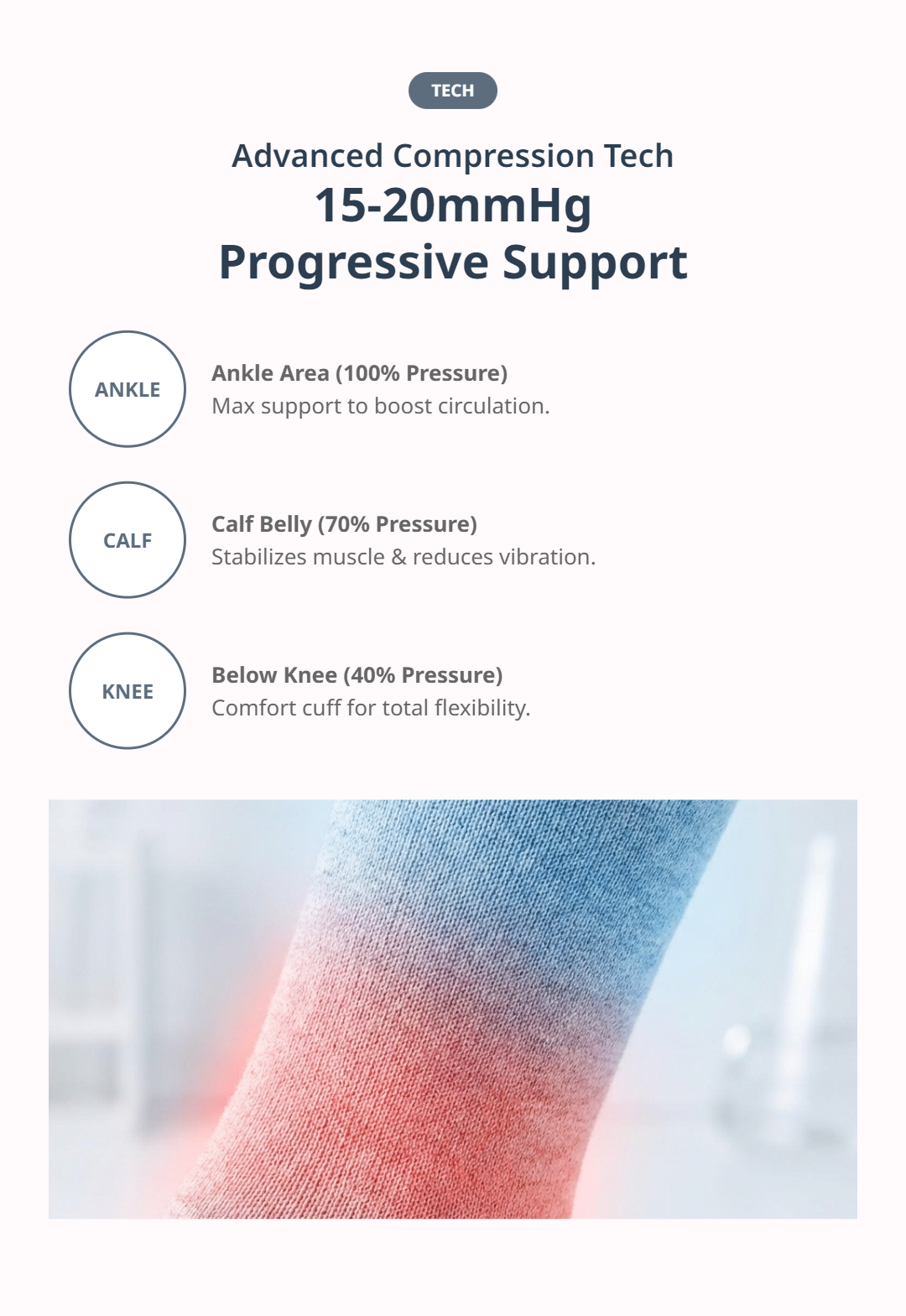 TECH

Advanced Compression Tech
15-20mmHg
Progressive Support

ANKLE

Ankle Area (100% Pressure)
Max support to boost circulation.

CALF

Calf Belly (70% Pressure)
Stabilizes muscle & reduces vibration.

KNEE

Below Knee (40% Pressure)
Comfort cuff for total flexibility.